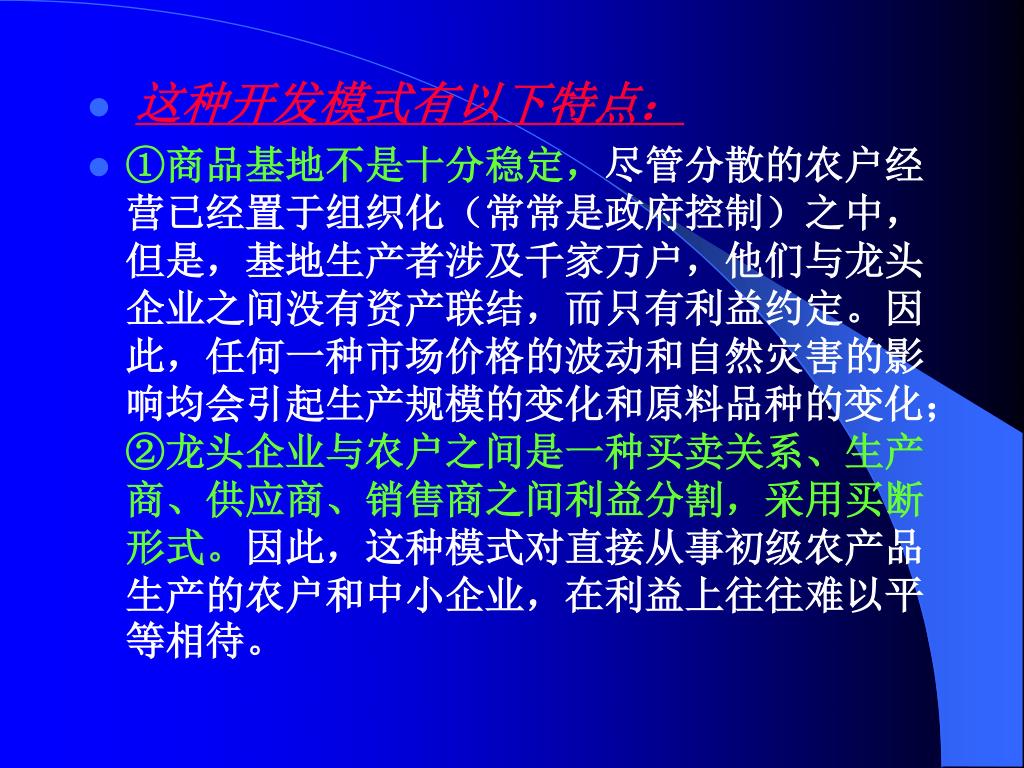 这种开发模式有以下特点：

①商品基地不是十分稳定，尽管分散的农户经营已经置于组织化（常常是政府控制）之中，但是，基地生产者涉及千家万户，他们与龙头企业之间没有资产联结，而只有利益约定。因此，任何一种市场价格的波动和自然灾害的影响均会引起生产规模的变化和原料品种的变化；②龙头企业与农户之间是一种买卖关系、生产商、供应商、销售商之间利益分割，采用买断形式。因此，这种模式对直接从事初级农产品生产的农户和中小企业，在利益上往往难以平等相待。